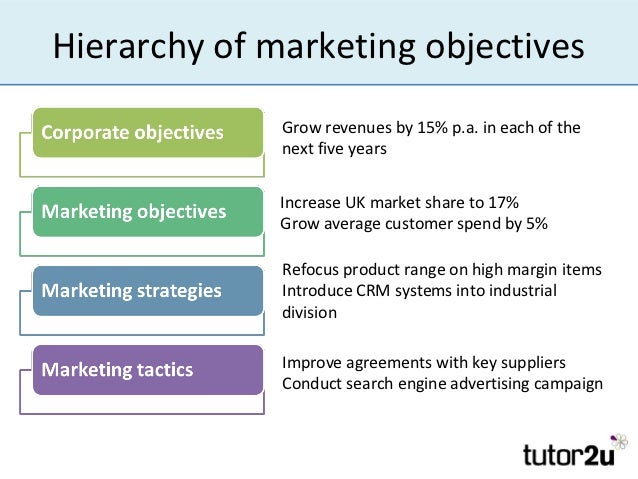 Hierarchy of marketing objectives

Corporate objectives

Grow revenues by 15% p.a. in each of the next five years

Marketing objectives

Increase UK market share to 17%
Grow average customer spend by 5%

Marketing strategies

Refocus product range on high margin items
Introduce CRM systems into industrial division

Marketing tactics

Improve agreements with key suppliers
Conduct search engine advertising campaign

tutor2u